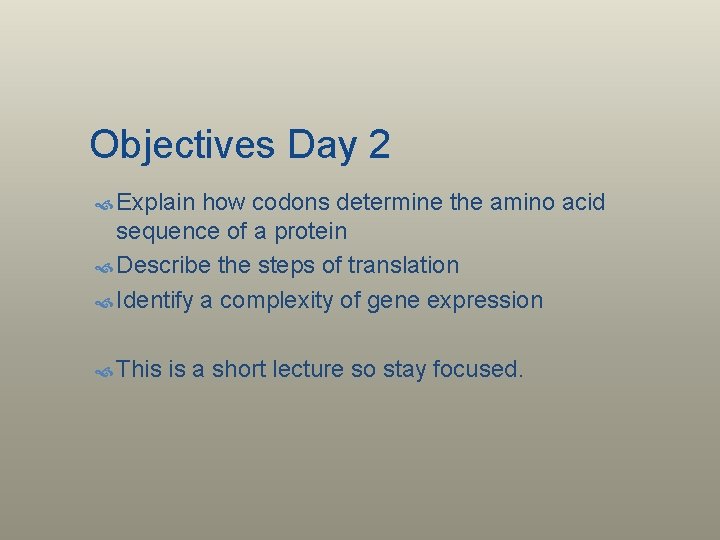 Objectives Day 2

Explain how codons determine the amino acid sequence of a protein
Describe the steps of translation
Identify a complexity of gene expression

This is a short lecture so stay focused.